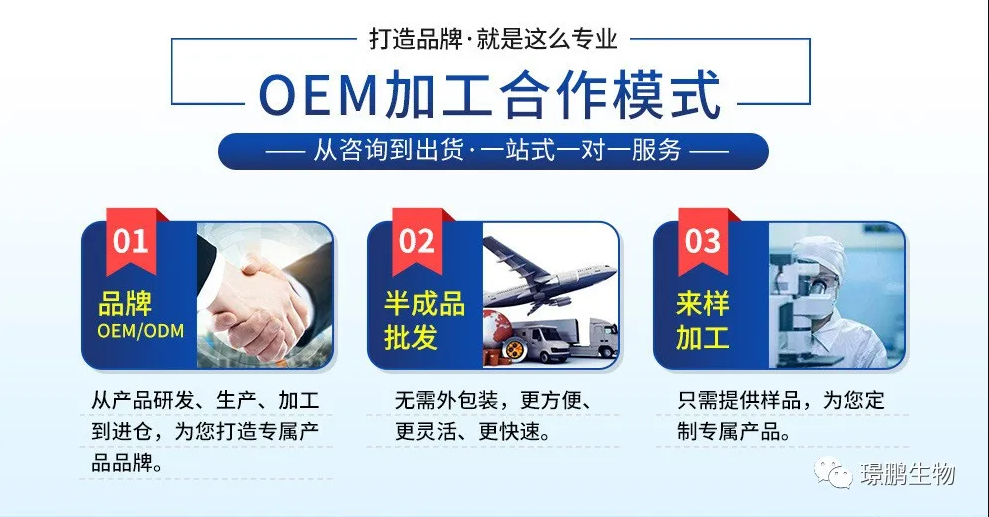 打造品牌·就是这么专业

OEM加工合作模式

—— 从咨询到出货·一站式一对一服务 ——

01
品牌
OEM/ODM

从产品研发、生产、加工到进仓，为您打造专属产品品牌。

02
半成品
批发

无需外包装，更方便、更灵活、更快速。

03
来样
加工

只需提供样品，为您定制专属产品。

璟鹏生物